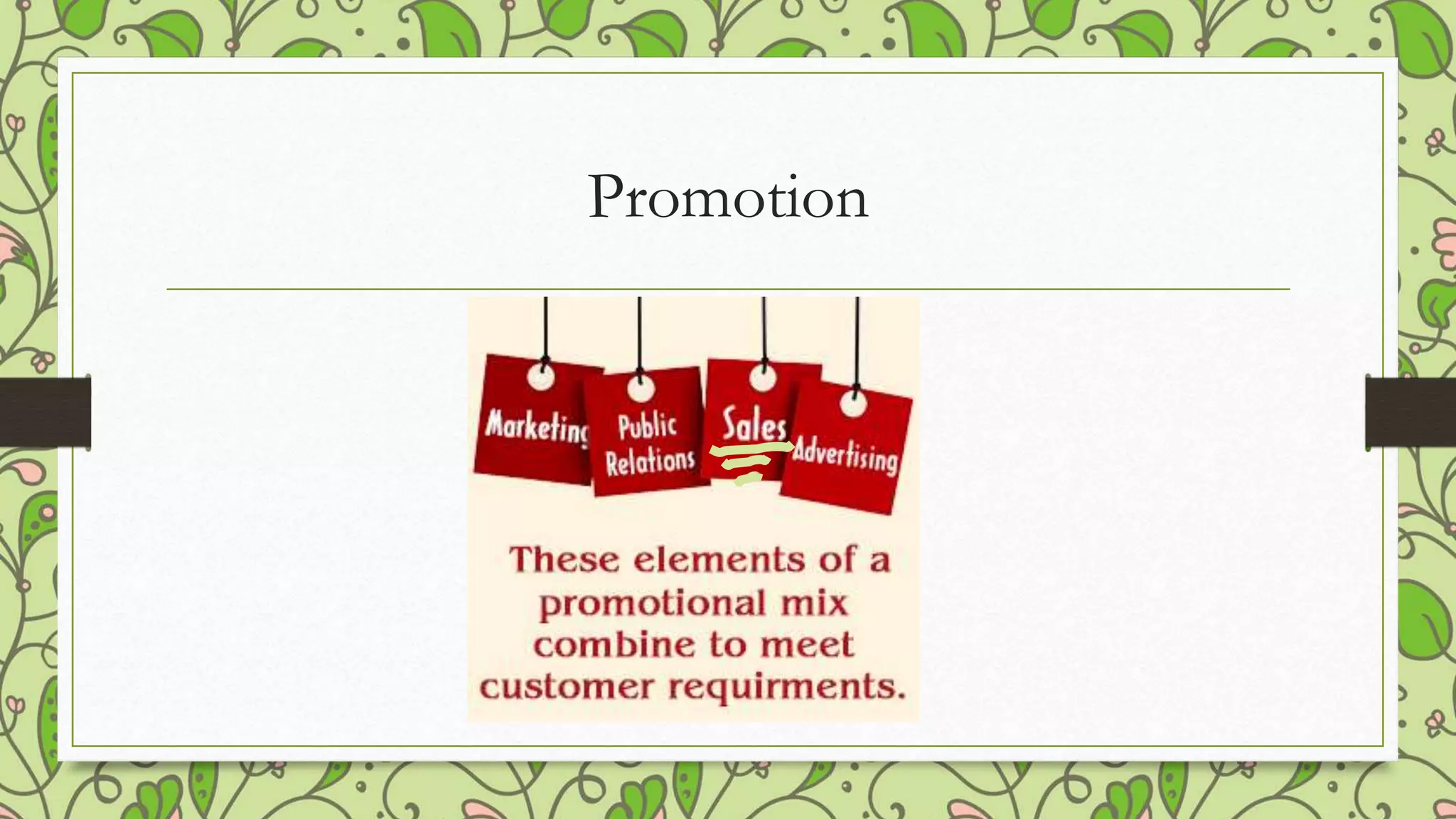 Promotion

Marketing Public Relations Sales Advertising

These elements of a promotional mix combine to meet customer requirments.